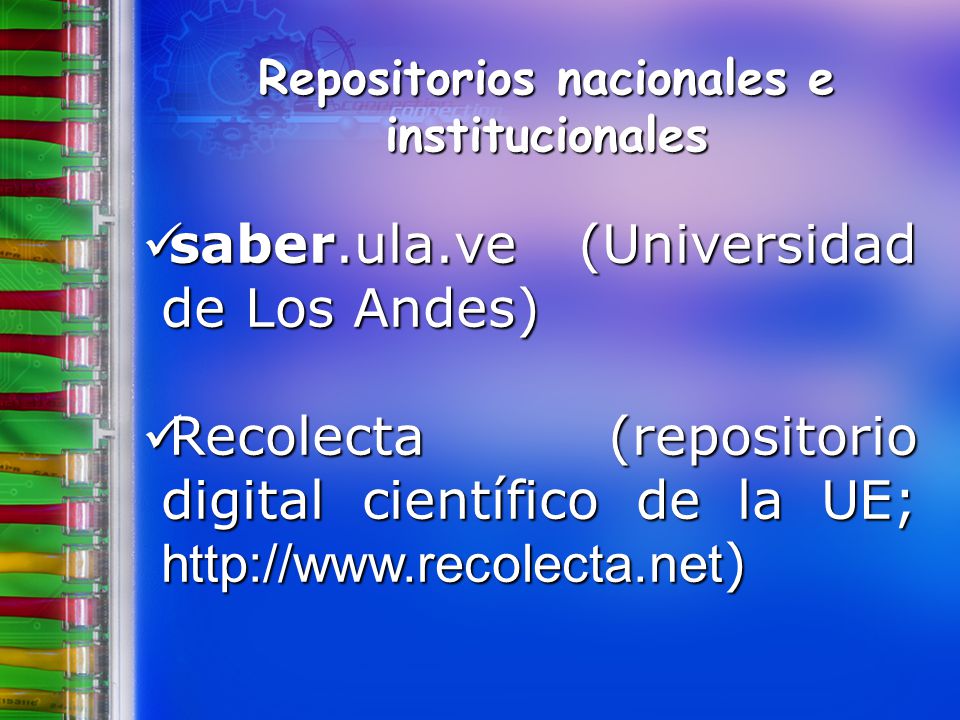 Repositorios nacionales e institucionales

✓saber.ula.ve (Universidad de Los Andes)

✓Recolecta (repositorio digital científico de la UE; http://www.recolecta.net)